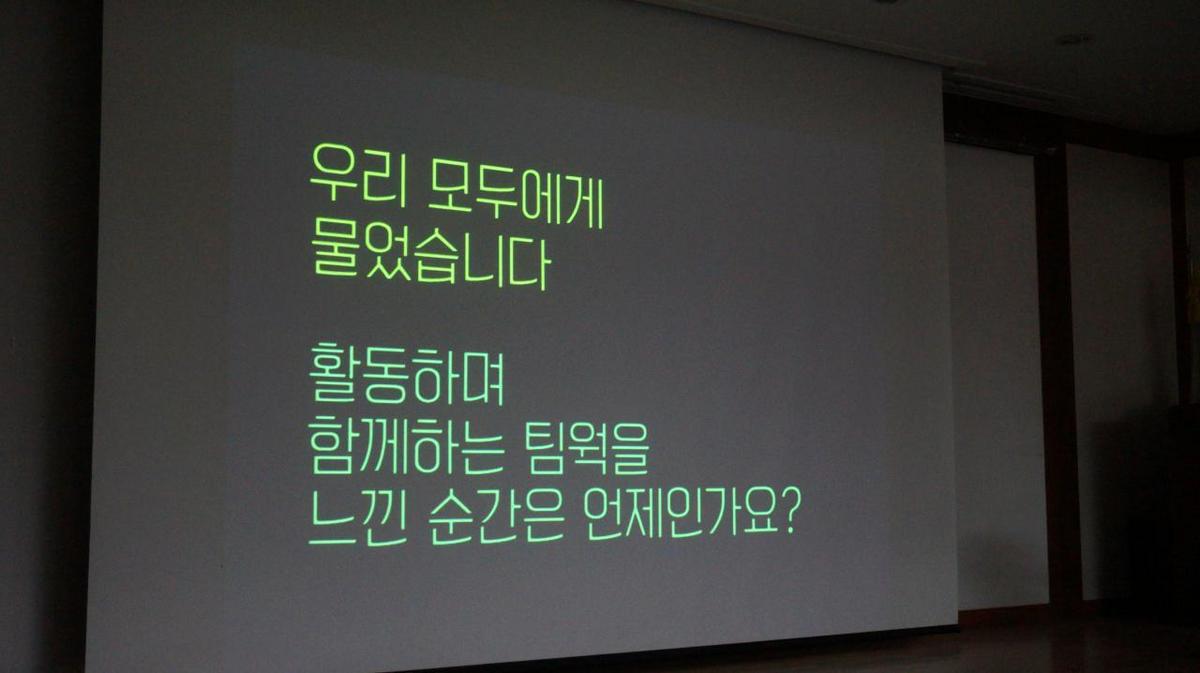 우리 모두에게
물었습니다

활동하며
함께하는 팀웍을
느낀 순간은 언제인가요?